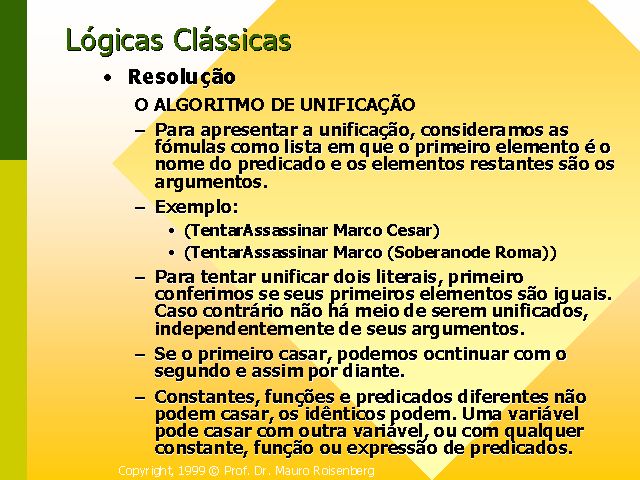 Lógicas Clássicas

• Resolução

O ALGORITMO DE UNIFICAÇÃO

– Para apresentar a unificação, consideramos as fómulas como lista em que o primeiro elemento é o nome do predicado e os elementos restantes são os argumentos.

– Exemplo:

• (TentarAssassinar Marco Cesar)

• (TentarAssassinar Marco (Soberanode Roma))

– Para tentar unificar dois literais, primeiro conferimos se seus primeiros elementos são iguais. Caso contrário não há meio de serem unificados, independentemente de seus argumentos.

– Se o primeiro casar, podemos ocntinuar com o segundo e assim por diante.

– Constantes, funções e predicados diferentes não podem casar, os idênticos podem. Uma variável pode casar com outra variável, ou com qualquer constante, função ou expressão de predicados.

Copyright, 1999 © Prof. Dr. Mauro Roisenberg